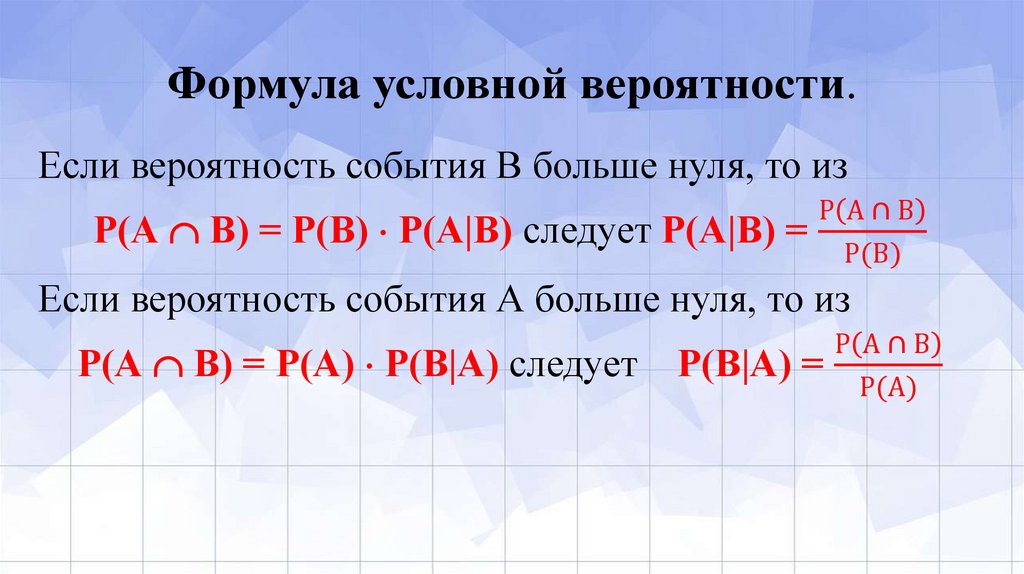 Формула условной вероятности.

Если вероятность события B больше нуля, то из

$P(A \cap B) = P(B) \cdot P(A|B)$ следует $P(A|B) = \frac{P(A \cap B)}{P(B)}$

Если вероятность события A больше нуля, то из

$P(A \cap B) = P(A) \cdot P(B|A)$ следует $P(B|A) = \frac{P(A \cap B)}{P(A)}$